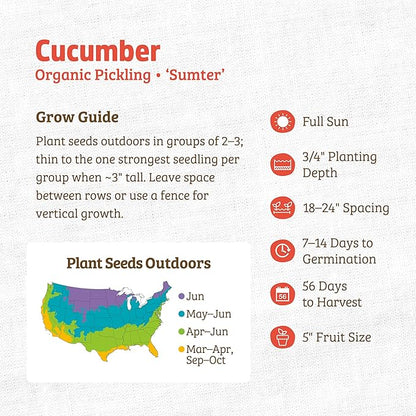 Cucumber
Organic Pickling • 'Sumter'

Grow Guide

Plant seeds outdoors in groups of 2–3; thin to the one strongest seedling per group when ~3" tall. Leave space between rows or use a fence for vertical growth.

Plant Seeds Outdoors

Jun
May–Jun
Apr–Jun
Mar–Apr, Sep–Oct

Full Sun

3/4" Planting Depth

18–24" Spacing

7–14 Days to Germination

56

56 Days to Harvest

5" Fruit Size